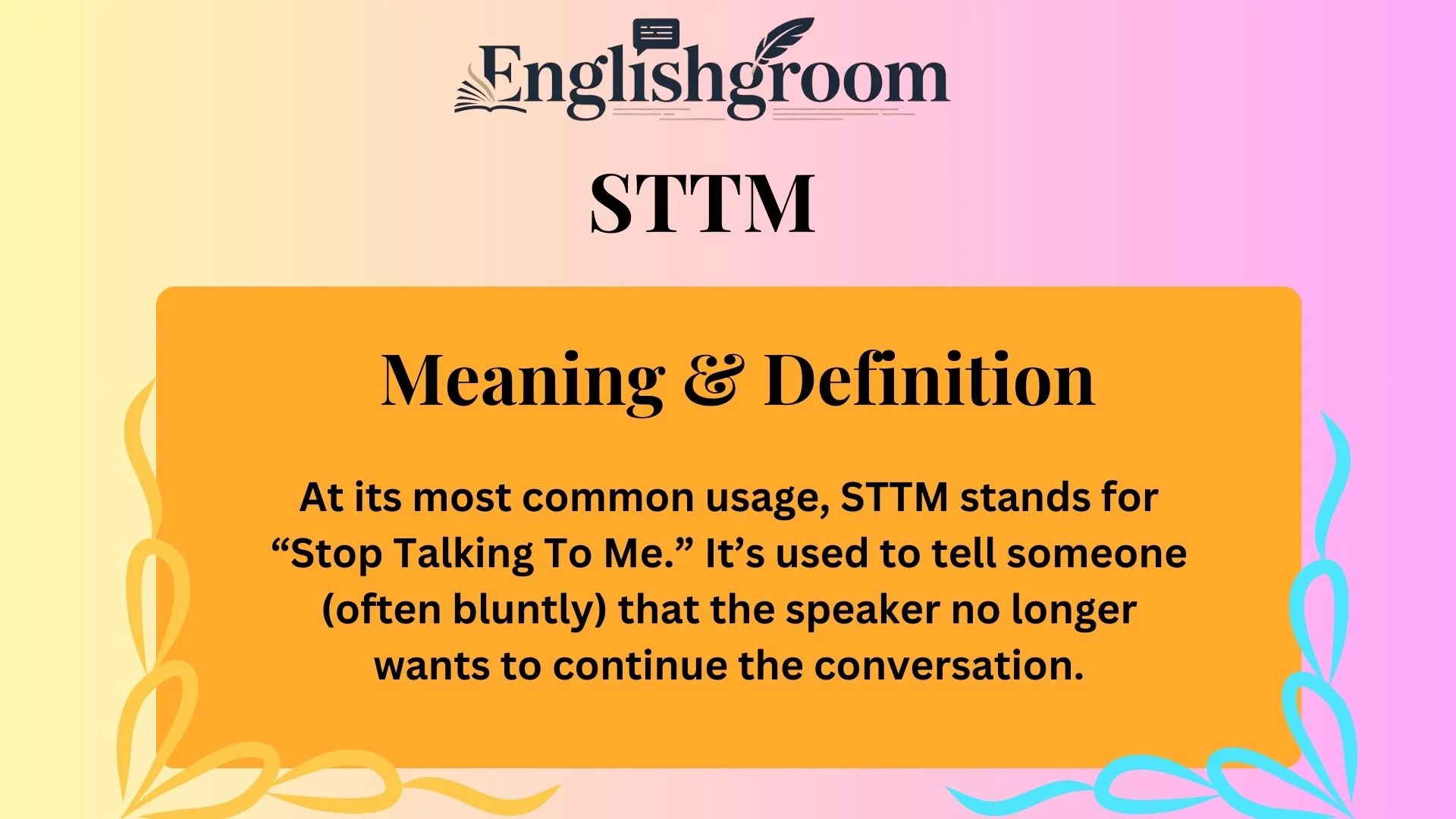 Englishgroom

STTM

Meaning & Definition

At its most common usage, STTM stands for “Stop Talking To Me.” It’s used to tell someone (often bluntly) that the speaker no longer wants to continue the conversation.